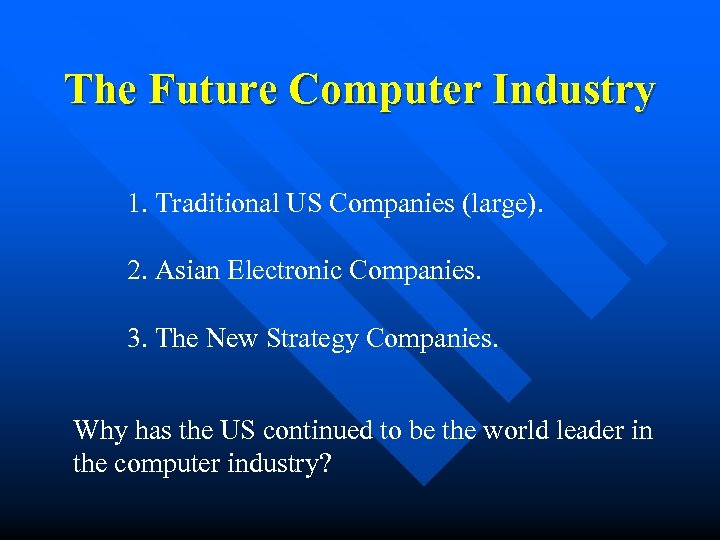 The Future Computer Industry

1. Traditional US Companies (large).

2. Asian Electronic Companies.

3. The New Strategy Companies.

Why has the US continued to be the world leader in the computer industry?